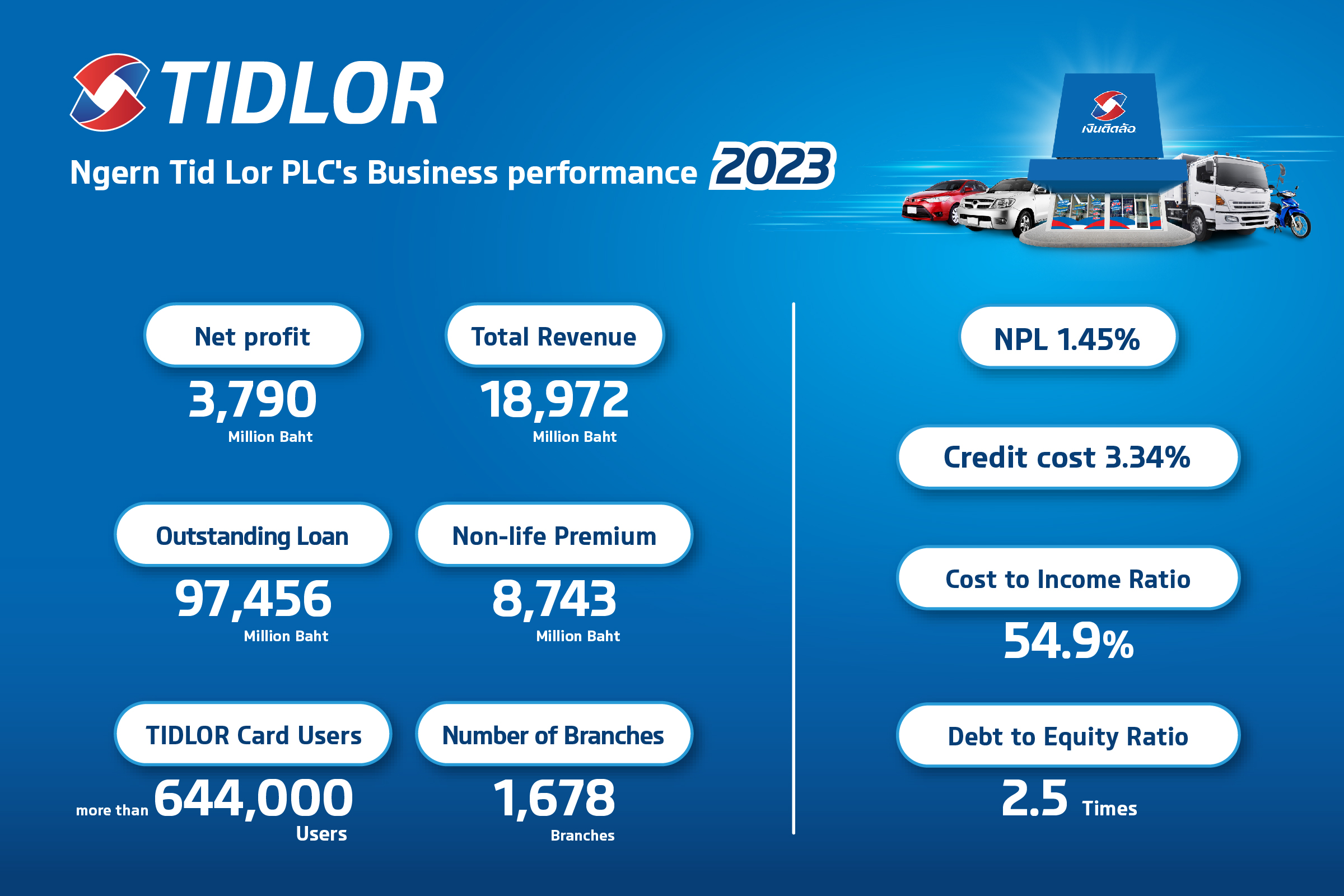 TIDLOR

Ngern Tid Lor PLC's Business performance 2023

เงินติดล้อ

Net profit
3,790
Million Baht

Total Revenue
18,972
Million Baht

Outstanding Loan
97,456
Million Baht

Non-life Premium
8,743
Million Baht

TIDLOR Card Users
more than 644,000
Users

Number of Branches
1,678
Branches

NPL 1.45%

Credit cost 3.34%

Cost to Income Ratio
54.9%

Debt to Equity Ratio
2.5 Times